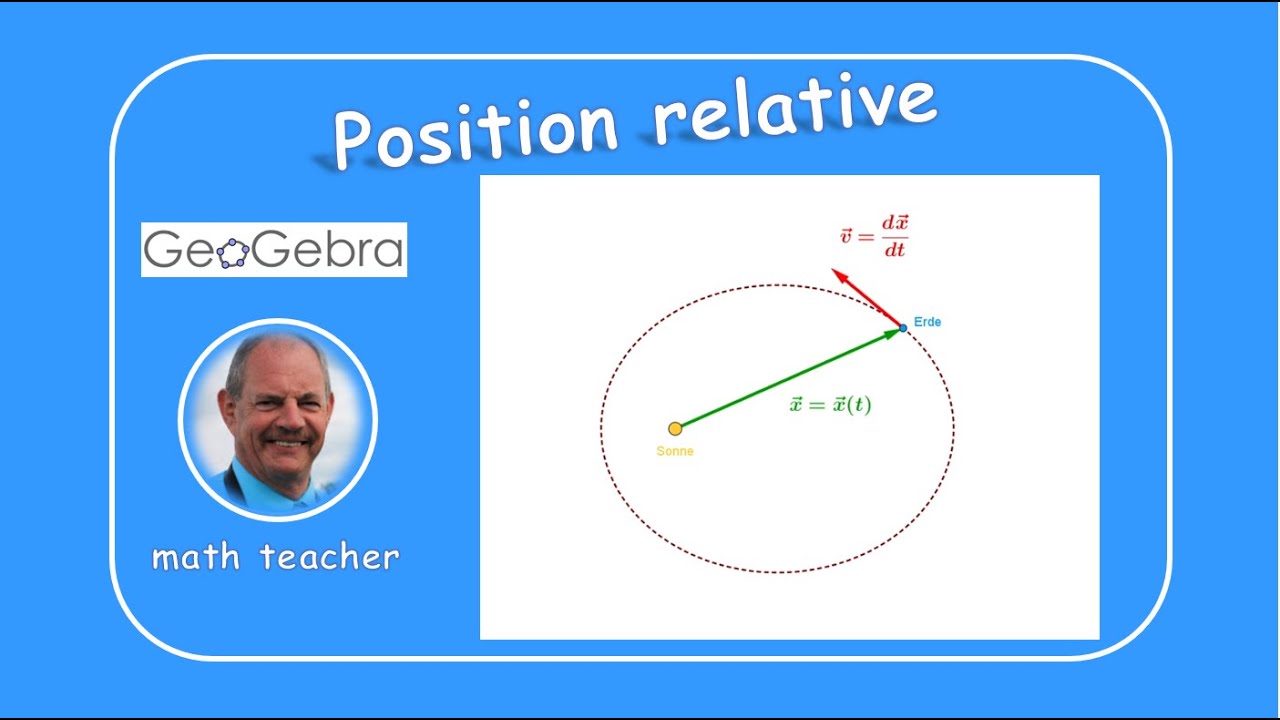 Position relative

GeoGebra

math teacher

$\vec{v} = \frac{d\vec{x}}{dt}$

Erde

$\vec{x} = \vec{x}(t)$

Sonne